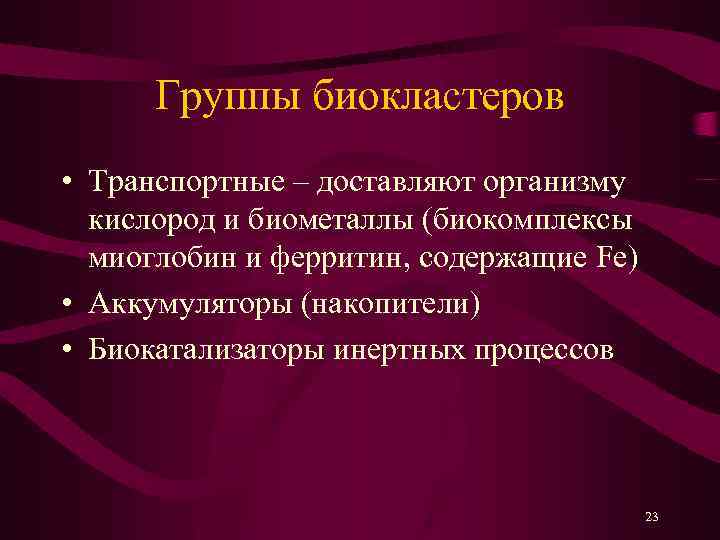 Группы биокластеров

• Транспортные – доставляют организму кислород и биометаллы (биокомплексы миоглобин и ферритин, содержащие Fe)
• Аккумуляторы (накопители)
• Биокатализаторы инертных процессов

23